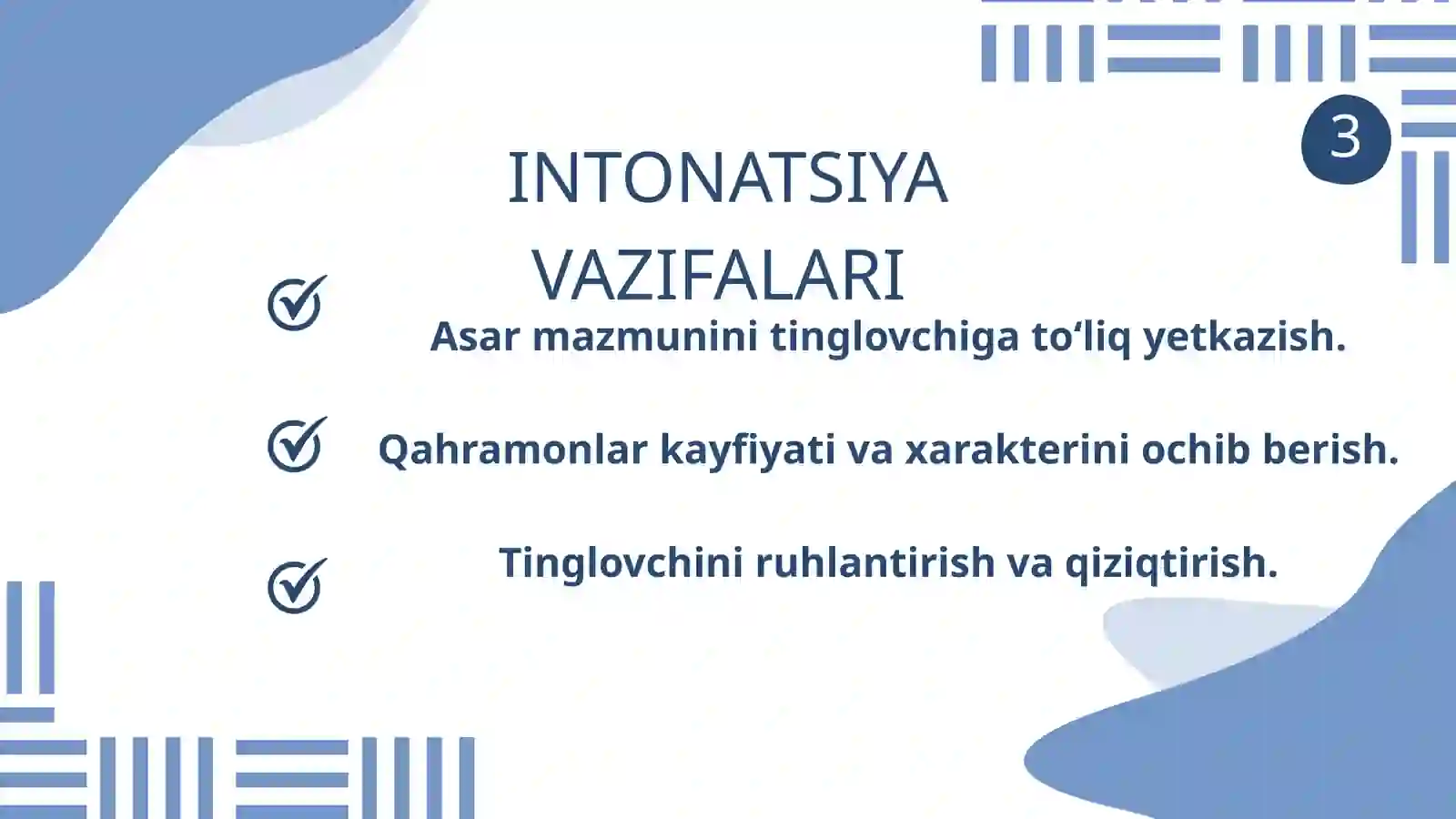 3

INTONATSIYA VAZIFALARI

Asar mazmunini tinglovchiga to‘liq yetkazish.

Qahramonlar kayfiyati va xarakterini ochib berish.

Tinglovchini ruhlantirish va qiziqtirish.